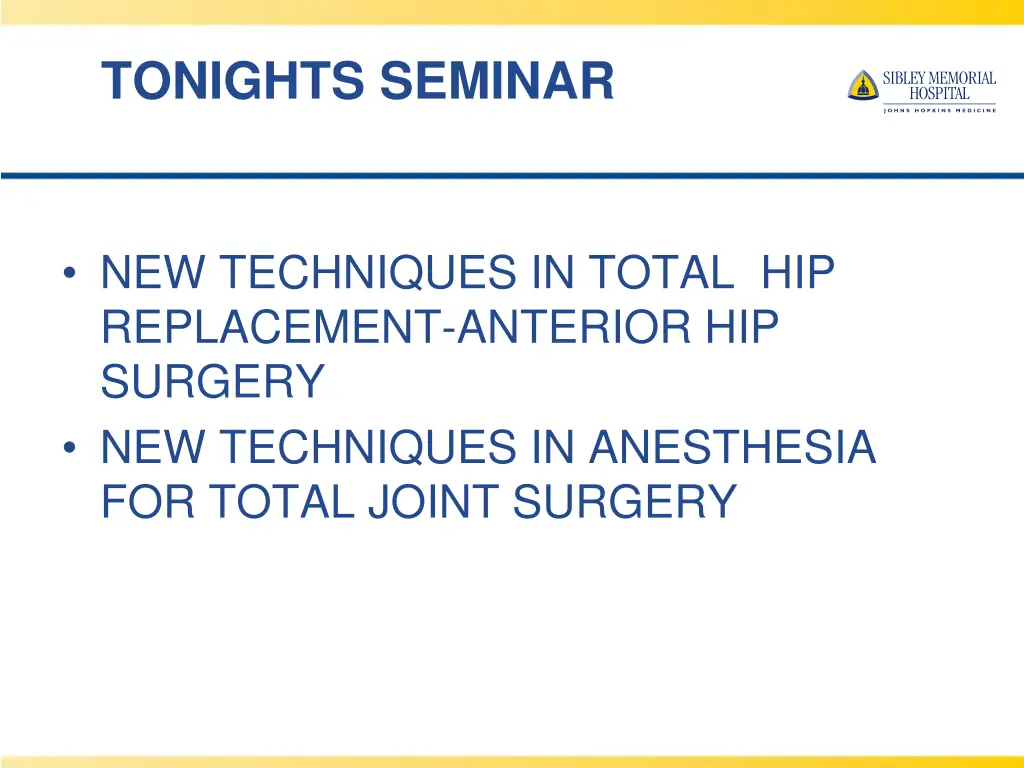 TONIGHTS SEMINAR

SIBLEY MEMORIAL HOSPITAL
JOHNS HOPKINS MEDICINE

• NEW TECHNIQUES IN TOTAL HIP REPLACEMENT-ANTERIOR HIP SURGERY
• NEW TECHNIQUES IN ANESTHESIA FOR TOTAL JOINT SURGERY